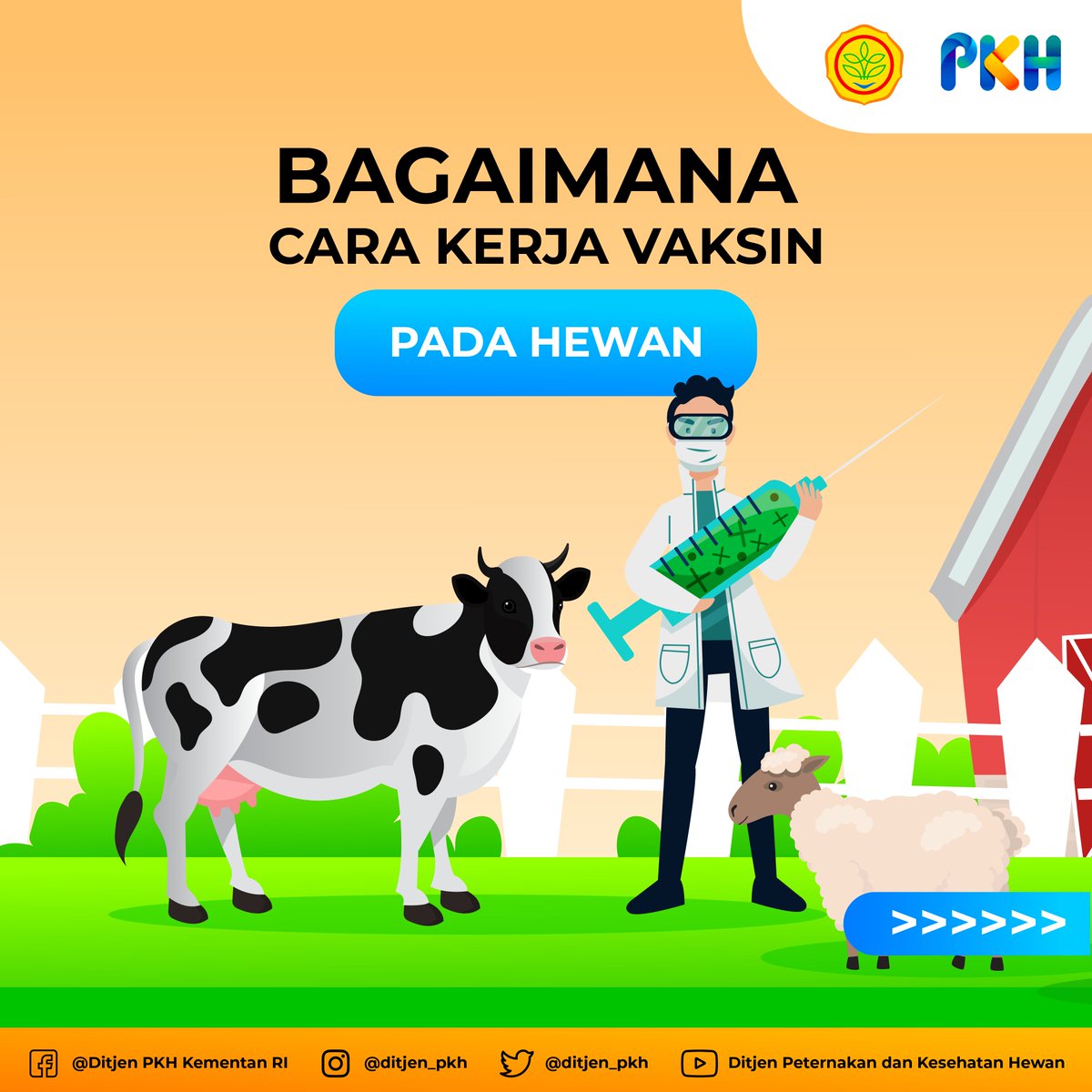 PKH

BAGAIMANA
CARA KERJA VAKSIN

PADA HEWAN

>>>>>>

@Ditjen PKH Kementan RI @ditjen_pkh @ditjen_pkh Ditjen Peternakan dan Kesehatan Hewan